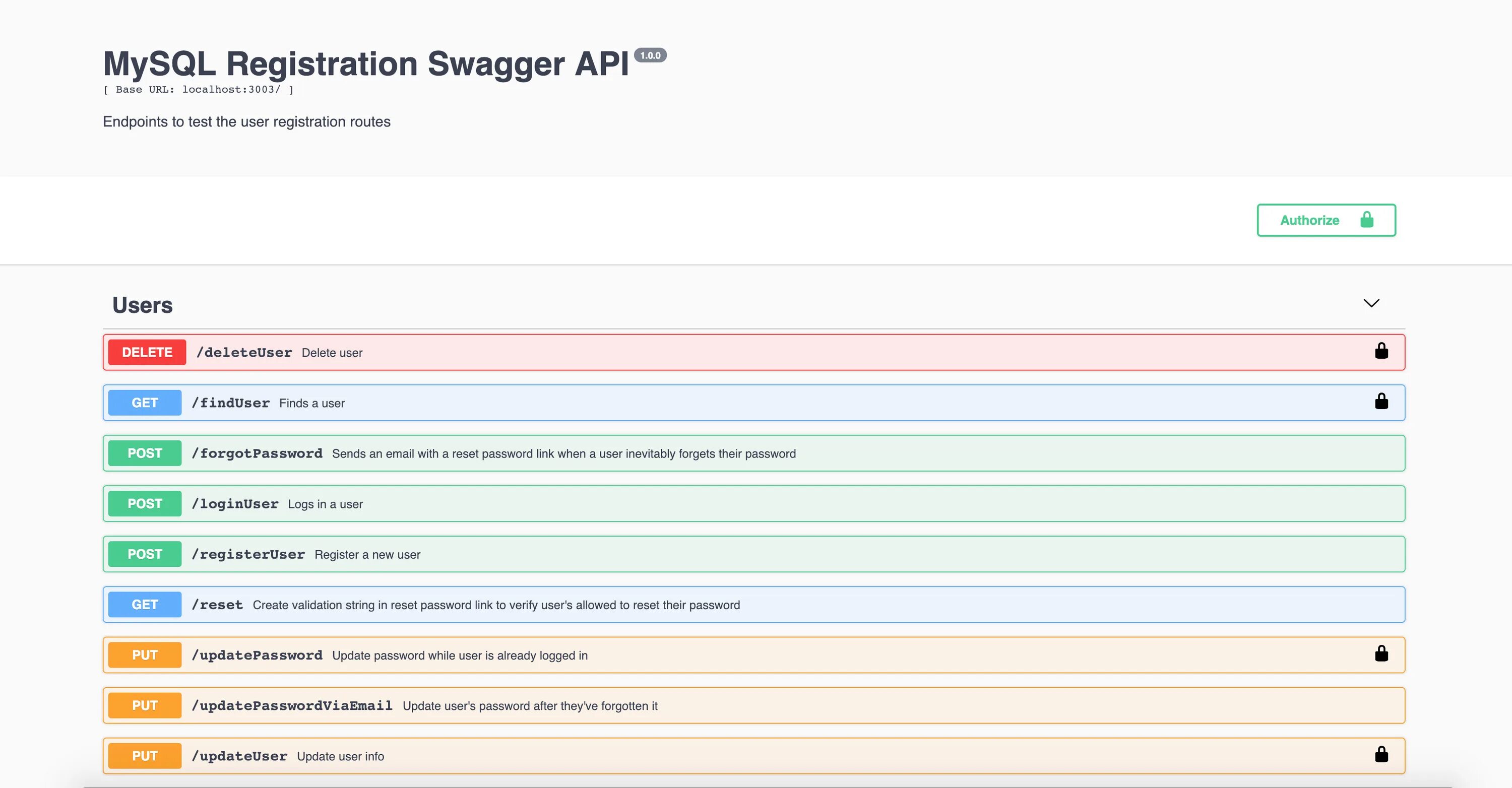 MySQL Registration Swagger API 1.0.0
[ Base URL: localhost:3003/ ]

Endpoints to test the user registration routes

Authorize

Users

DELETE /deleteUser Delete user

GET /findUser Finds a user

POST /forgotPassword Sends an email with a reset password link when a user inevitably forgets their password

POST /loginUser Logs in a user

POST /registerUser Register a new user

GET /reset Create validation string in reset password link to verify user's allowed to reset their password

PUT /updatePassword Update password while user is already logged in

PUT /updatePasswordViaEmail Update user's password after they've forgotten it

PUT /updateUser Update user info